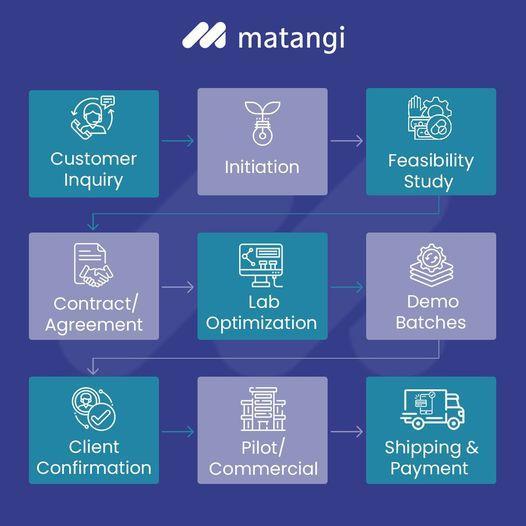 matangi

Customer Inquiry

Initiation

Feasibility Study

Contract/ Agreement

Lab Optimization

Demo Batches

Client Confirmation

Pilot/ Commercial

Shipping & Payment